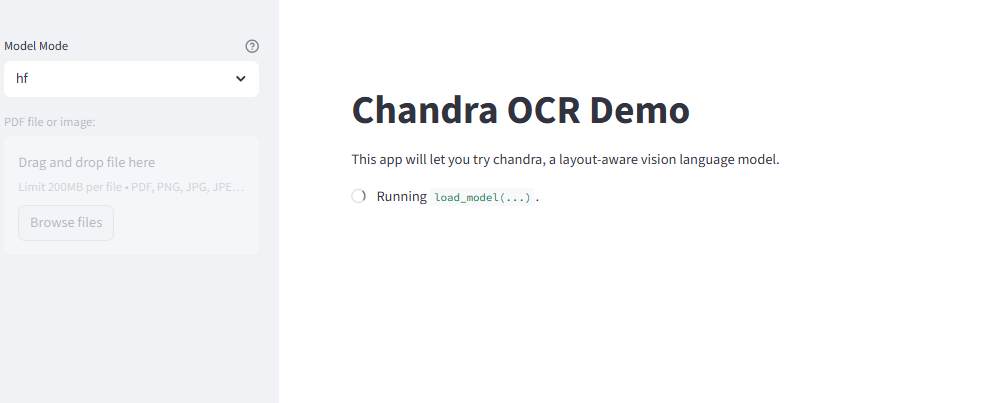 Model Mode

hf

PDF file or image:

Drag and drop file here

Limit 200MB per file • PDF, PNG, JPG, JPE...

Browse files

Chandra OCR Demo

This app will let you try chandra, a layout-aware vision language model.

Running load_model(...).